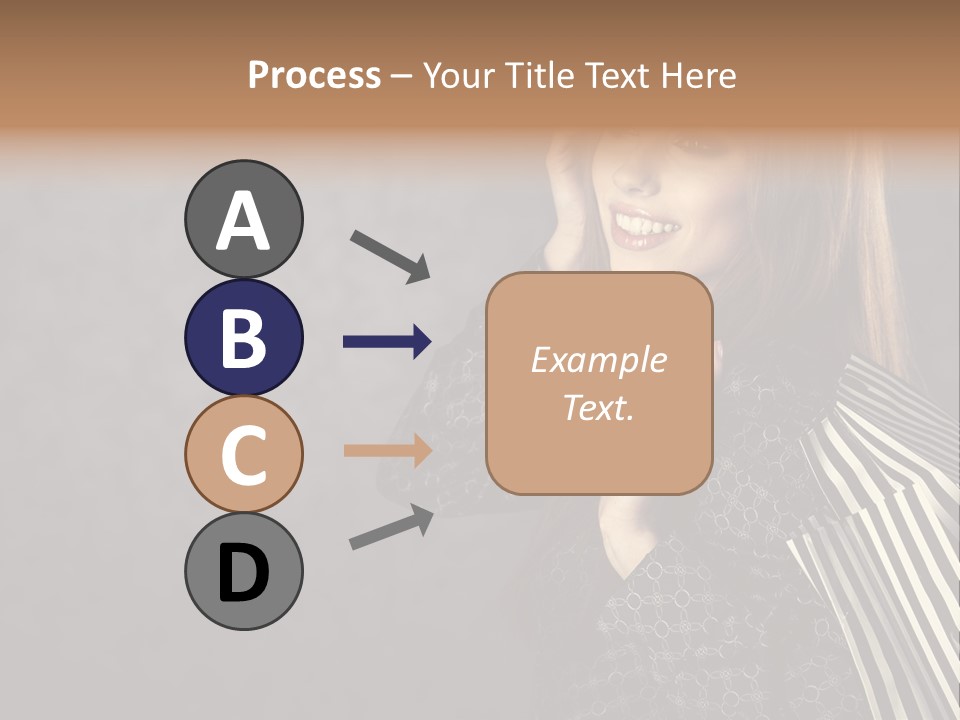 Process – Your Title Text Here

A

B

C

D

Example Text.